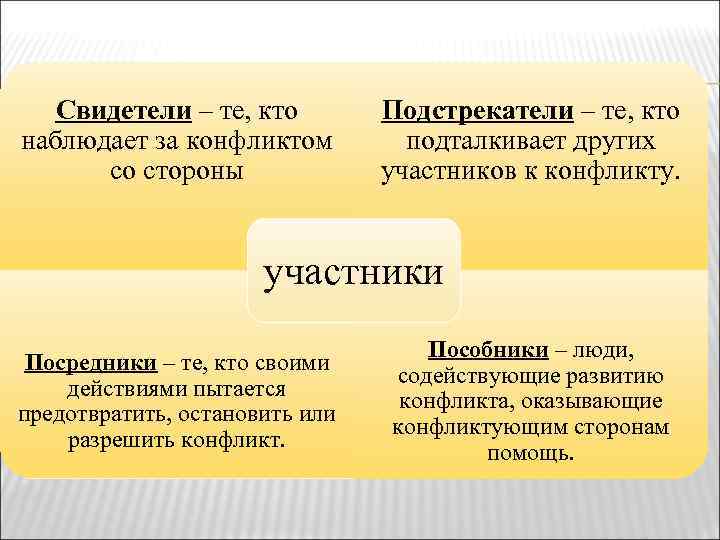 Свидетели – те, кто наблюдает за конфликтом со стороны

Подстрекатели – те, кто подталкивает других участников к конфликту.

участники

Посредники – те, кто своими действиями пытается предотвратить, остановить или разрешить конфликт.

Пособники – люди, содействующие развитию конфликта, оказывающие конфликтующим сторонам помощь.